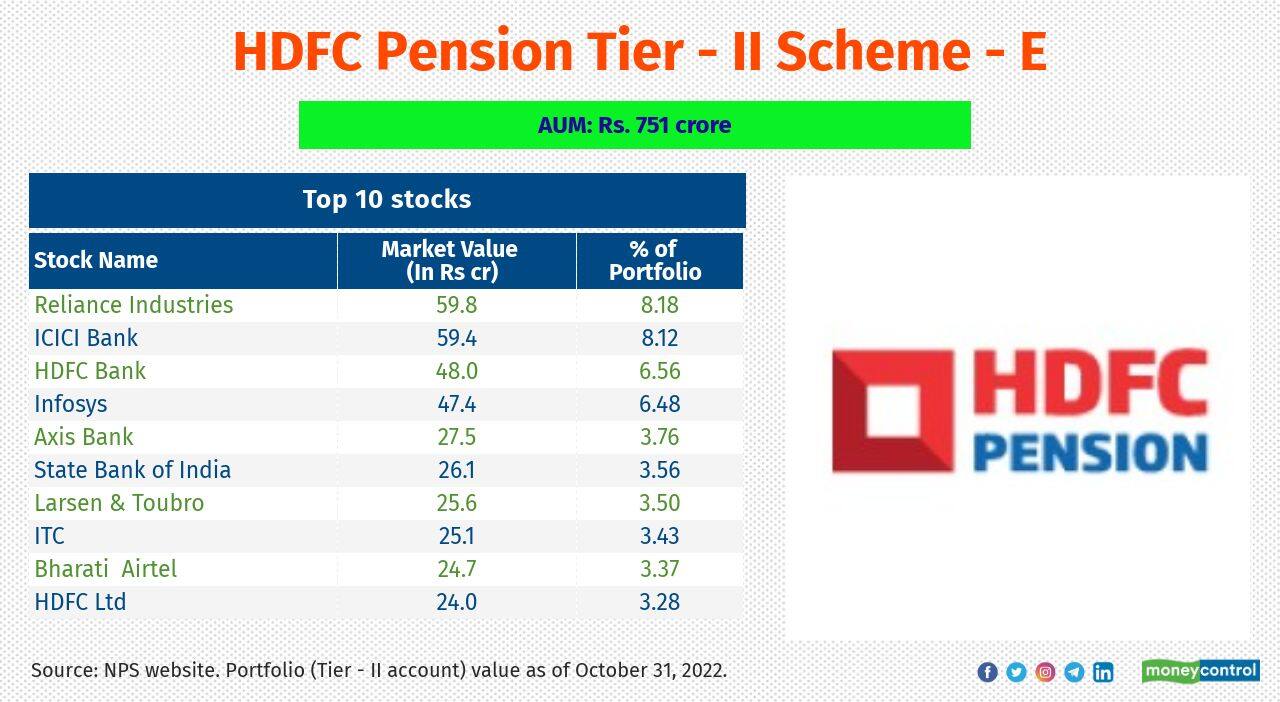 HDFC Pension Tier - II Scheme - E

AUM: Rs. 751 crore

Top 10 stocks

| Stock Name | Market Value (In Rs cr) | % of Portfolio |
|---|---|---|
| Reliance Industries | 59.8 | 8.18 |
| ICICI Bank | 59.4 | 8.12 |
| HDFC Bank | 48.0 | 6.56 |
| Infosys | 47.4 | 6.48 |
| Axis Bank | 27.5 | 3.76 |
| State Bank of India | 26.1 | 3.56 |
| Larsen & Toubro | 25.6 | 3.50 |
| ITC | 25.1 | 3.43 |
| Bharati Airtel | 24.7 | 3.37 |
| HDFC Ltd | 24.0 | 3.28 |

HDFC PENSION

Source: NPS website. Portfolio (Tier - II account) value as of October 31, 2022.

moneycontrol